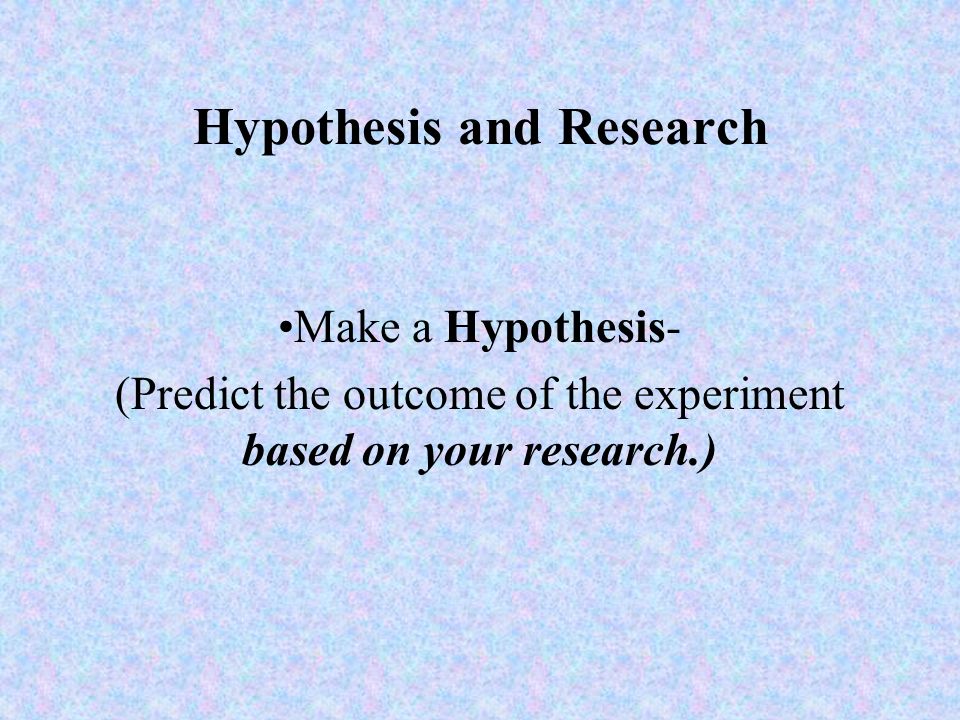 Hypothesis and Research

•Make a Hypothesis-
(Predict the outcome of the experiment based on your research.)